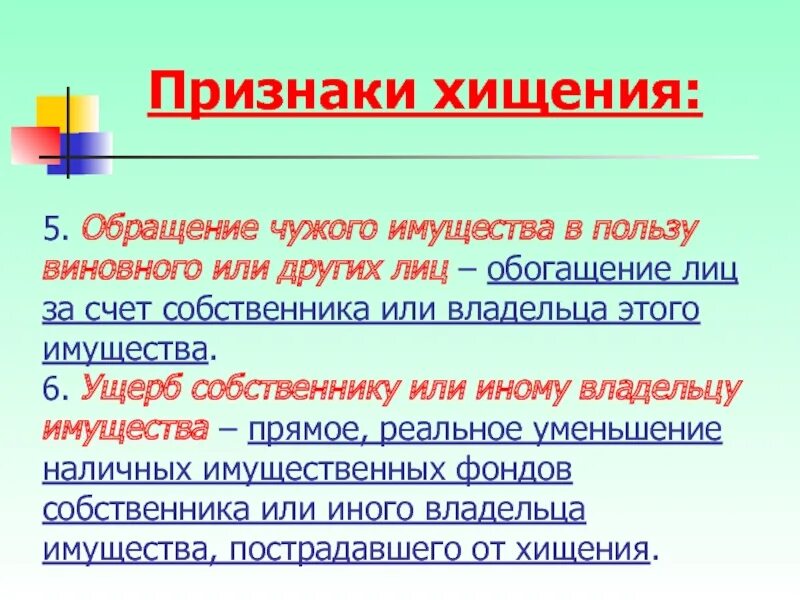 Признаки хищения:

5. Обращение чужого имущества в пользу виновного или других лиц – обогащение лиц за счет собственника или владельца этого имущества.
6. Ущерб собственнику или иному владельцу имущества – прямое, реальное уменьшение наличных имущественных фондов собственника или иного владельца имущества, пострадавшего от хищения.